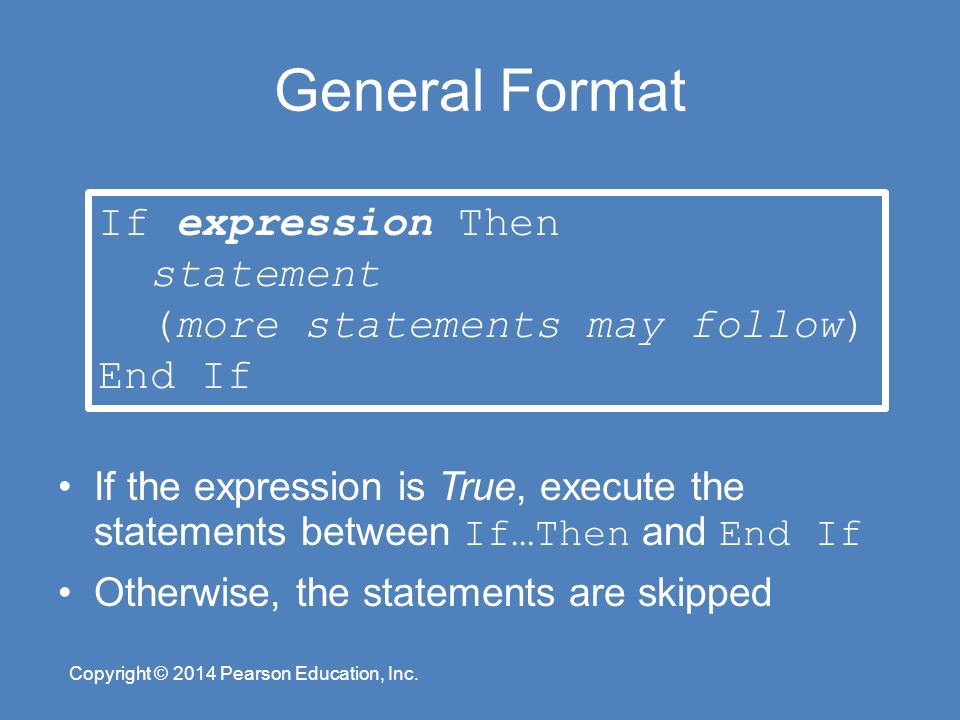 General Format

If expression Then
  statement
  (more statements may follow)
End If

• If the expression is True, execute the statements between If…Then and End If
• Otherwise, the statements are skipped

Copyright © 2014 Pearson Education, Inc.